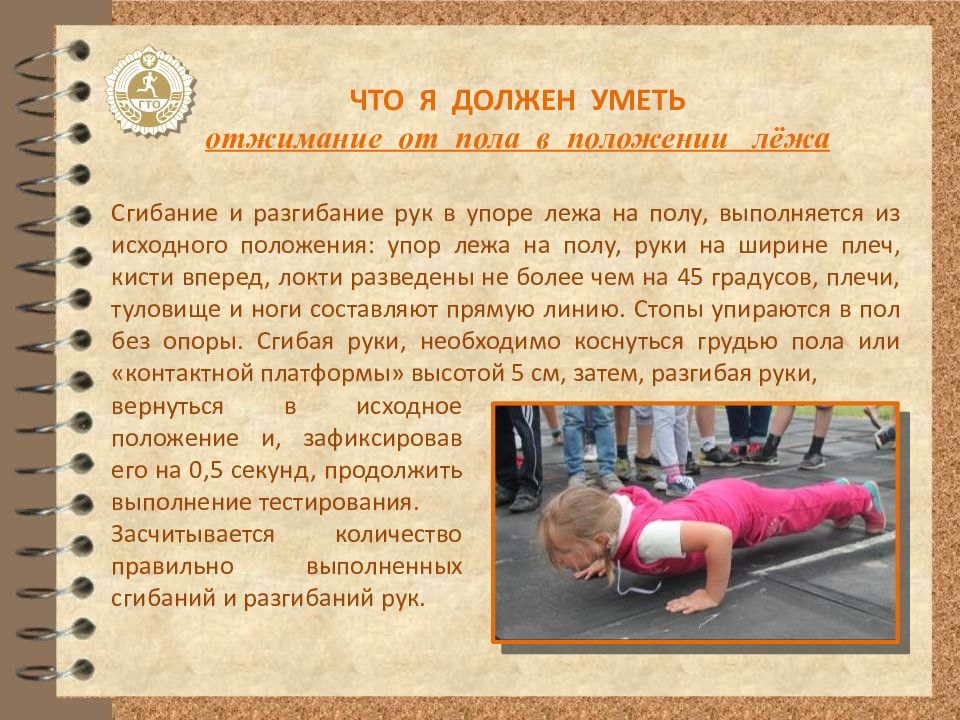 ГТО

ЧТО Я ДОЛЖЕН УМЕТЬ
отжимание от пола в положении лёжа

Сгибание и разгибание рук в упоре лежа на полу, выполняется из исходного положения: упор лежа на полу, руки на ширине плеч, кисти вперед, локти разведены не более чем на 45 градусов, плечи, туловище и ноги составляют прямую линию. Стопы упираются в пол без опоры. Сгибая руки, необходимо коснуться грудью пола или «контактной платформы» высотой 5 см, затем, разгибая руки, вернуться в исходное положение и, зафиксировав его на 0,5 секунд, продолжить выполнение тестирования.
Засчитывается количество правильно выполненных сгибаний и разгибаний рук.